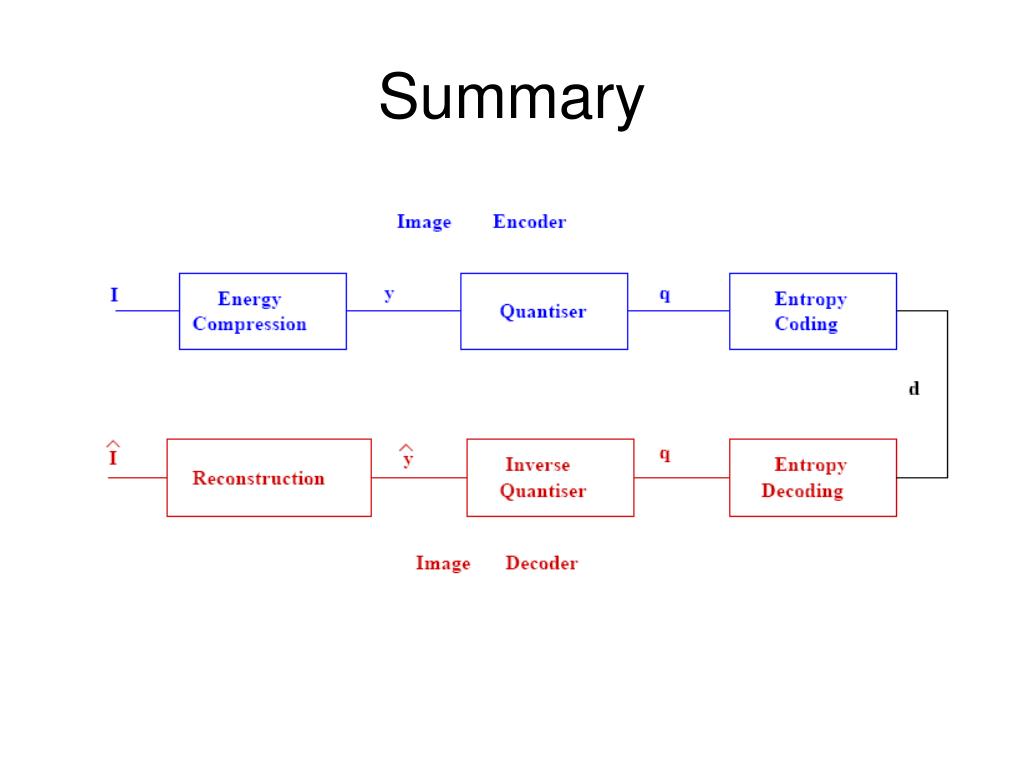 Summary

Image Encoder

I

Energy Compression

y

Quantiser

q

Entropy Coding

d

$\hat{I}$

Reconstruction

$\hat{y}$

Inverse Quantiser

q

Entropy Decoding

Image Decoder